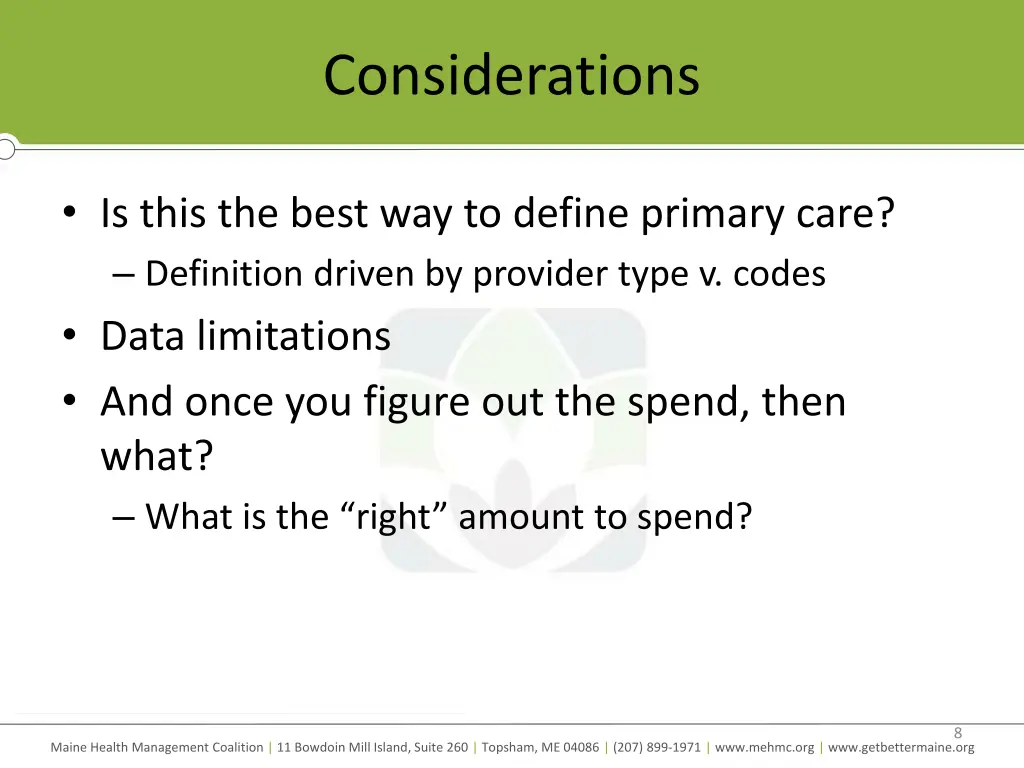 Considerations

• Is this the best way to define primary care?
– Definition driven by provider type v. codes
• Data limitations
• And once you figure out the spend, then what?
– What is the “right” amount to spend?

8

Maine Health Management Coalition | 11 Bowdoin Mill Island, Suite 260 | Topsham, ME 04086 | (207) 899-1971 | www.mehmc.org | www.getbettermaine.org